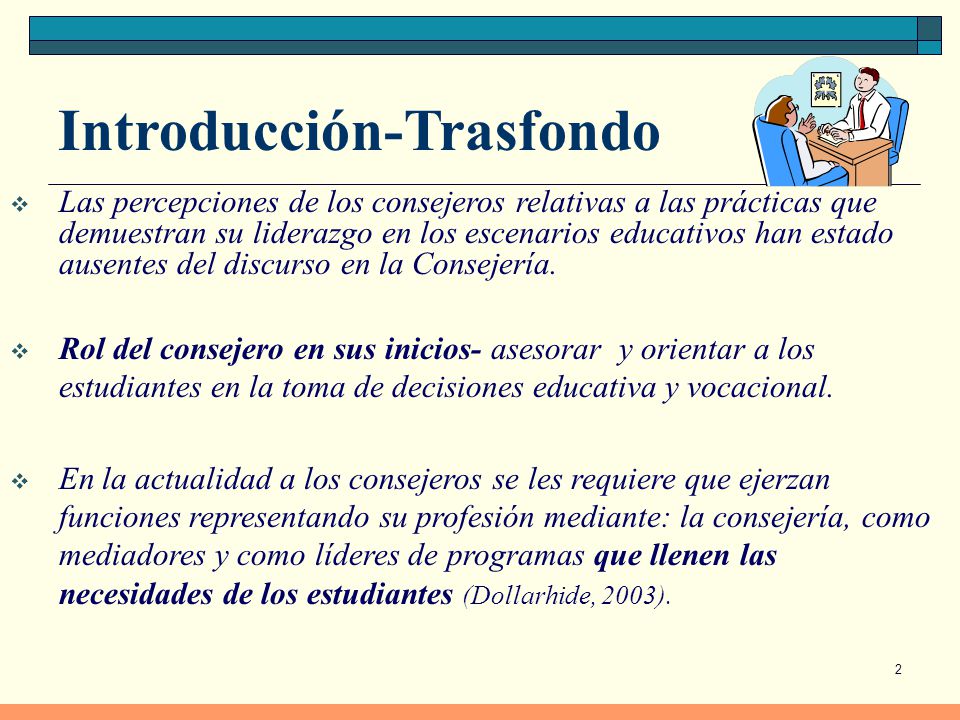 Introducción-Trasfondo

❖ Las percepciones de los consejeros relativas a las prácticas que demuestran su liderazgo en los escenarios educativos han estado ausentes del discurso en la Consejería.

❖ Rol del consejero en sus inicios- asesorar y orientar a los estudiantes en la toma de decisiones educativa y vocacional.

❖ En la actualidad a los consejeros se les requiere que ejerzan funciones representando su profesión mediante: la consejería, como mediadores y como líderes de programas que llenen las necesidades de los estudiantes (Dollarhide, 2003).

2